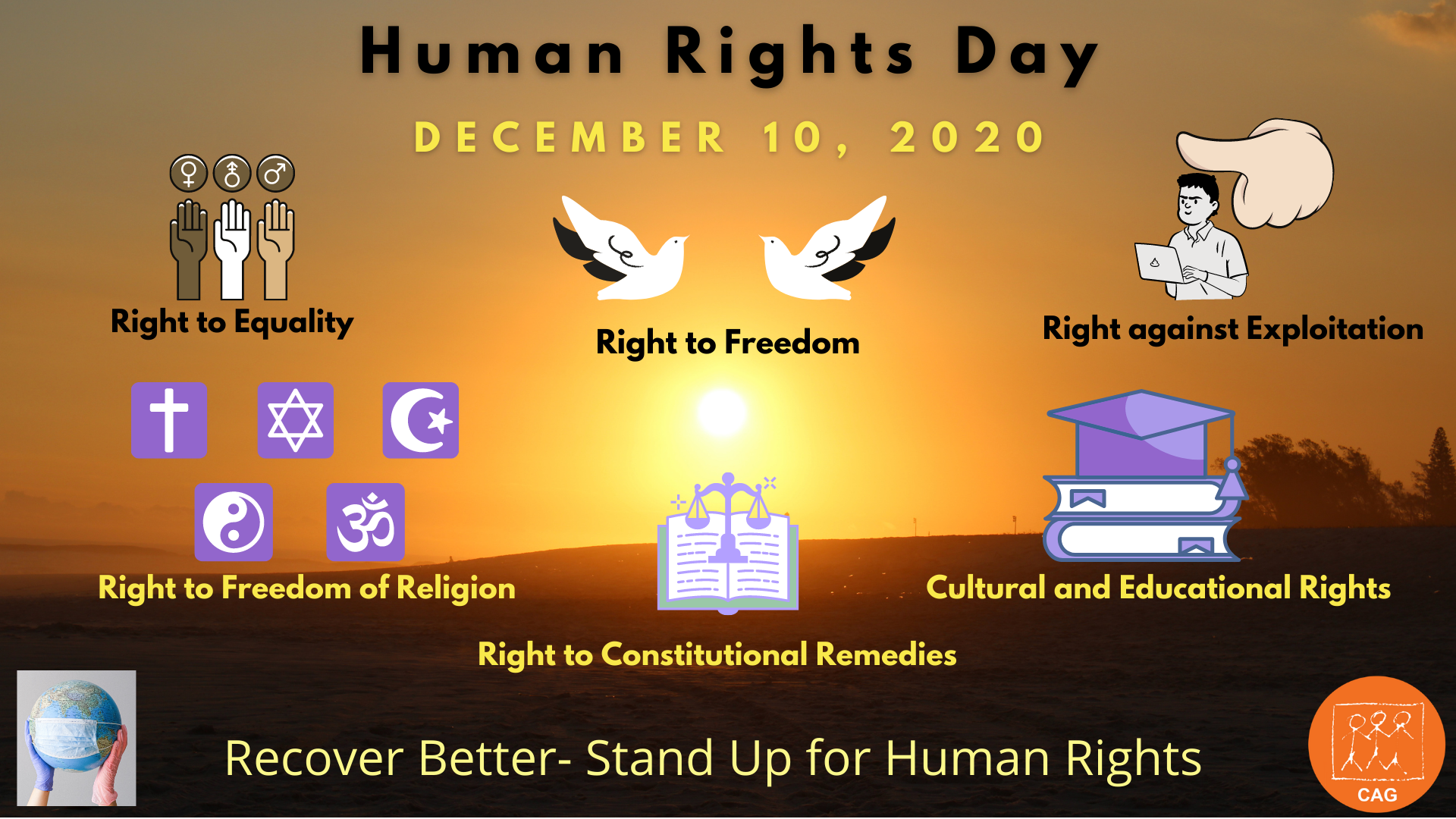 Human Rights Day

DECEMBER 10, 2020

Right to Equality

Right to Freedom

Right against Exploitation

Right to Freedom of Religion

Cultural and Educational Rights

Right to Constitutional Remedies

Recover Better- Stand Up for Human Rights

CAG